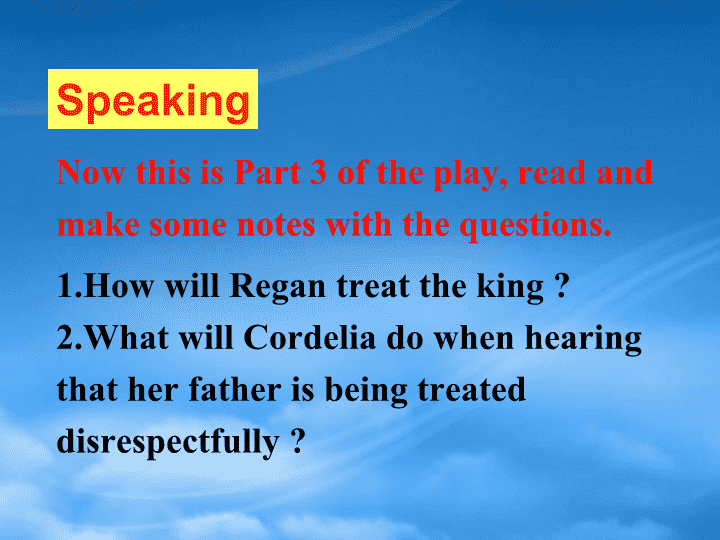 Speaking

Now this is Part 3 of the play, read and make some notes with the questions.

1.How will Regan treat the king ?
2.What will Cordelia do when hearing that her father is being treated disrespectfully ?